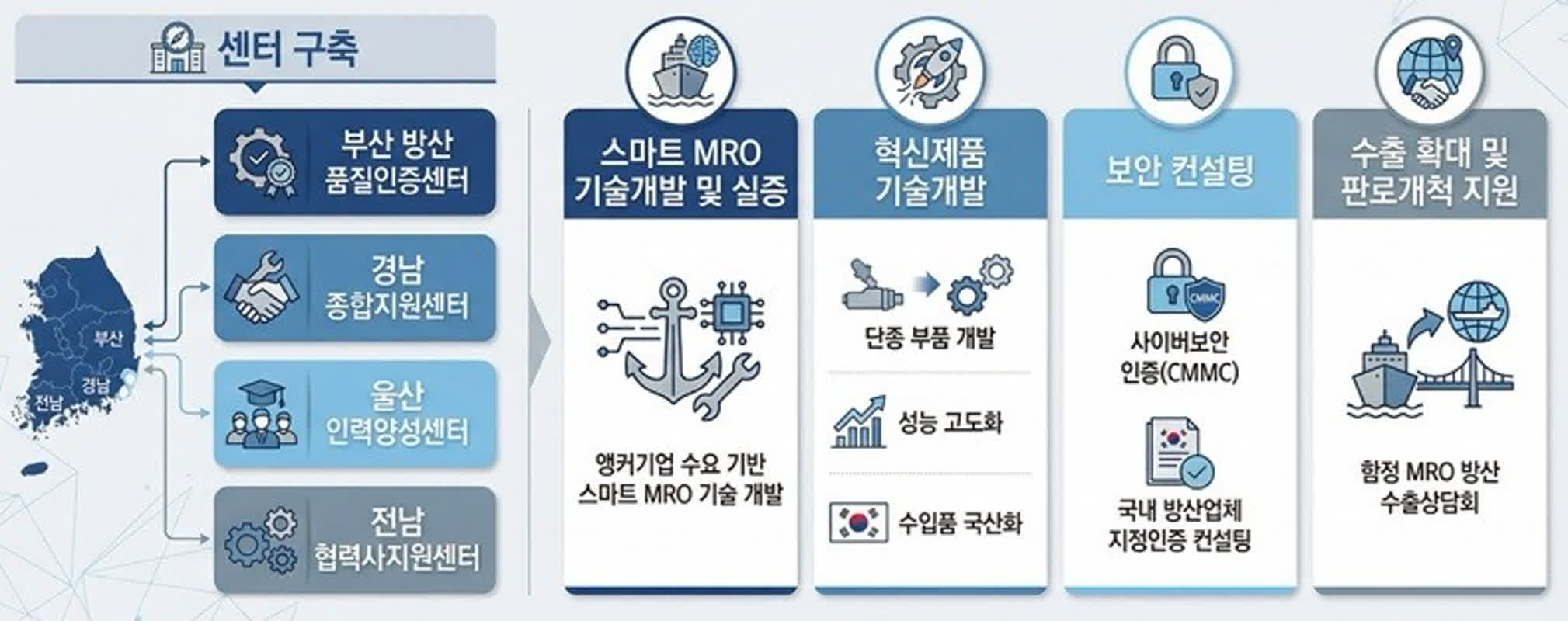 센터 구축

부산 방산 품질인증센터

경남 종합지원센터

울산 인력양성센터

전남 협력사지원센터

부산

경남

전남

스마트 MRO 기술개발 및 실증

앵커기업 수요 기반 스마트 MRO 기술 개발

혁신제품 기술개발

단종 부품 개발

성능 고도화

수입품 국산화

보안 컨설팅

CMMC

사이버보안 인증(CMMC)

국내 방산업체 지정인증 컨설팅

수출 확대 및 판로개척 지원

함정 MRO 방산 수출상담회